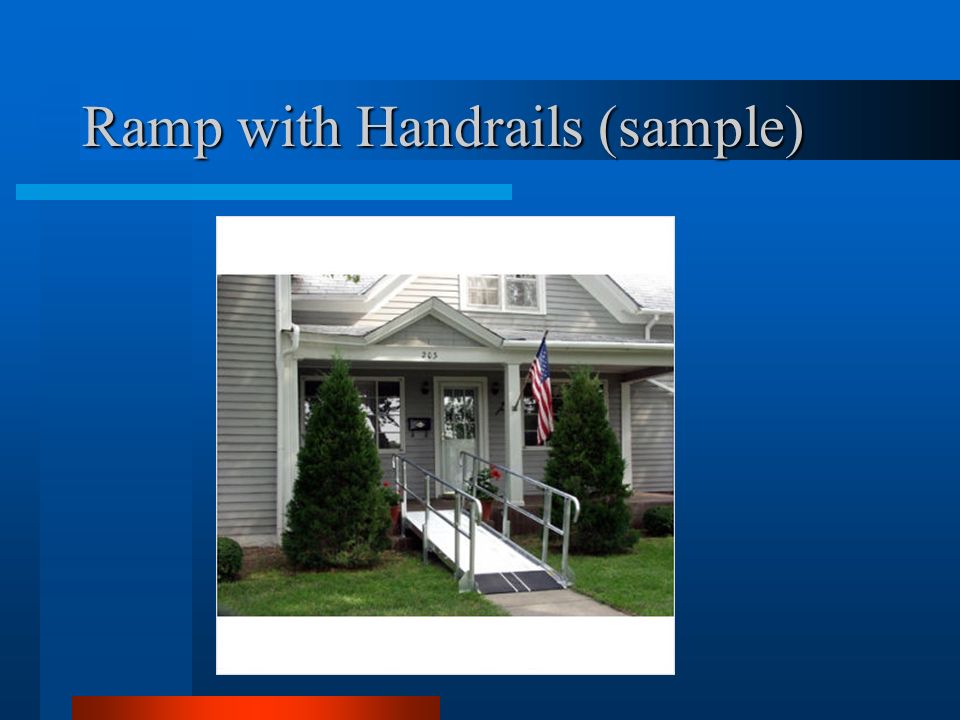 Ramp with Handrails (sample)

203